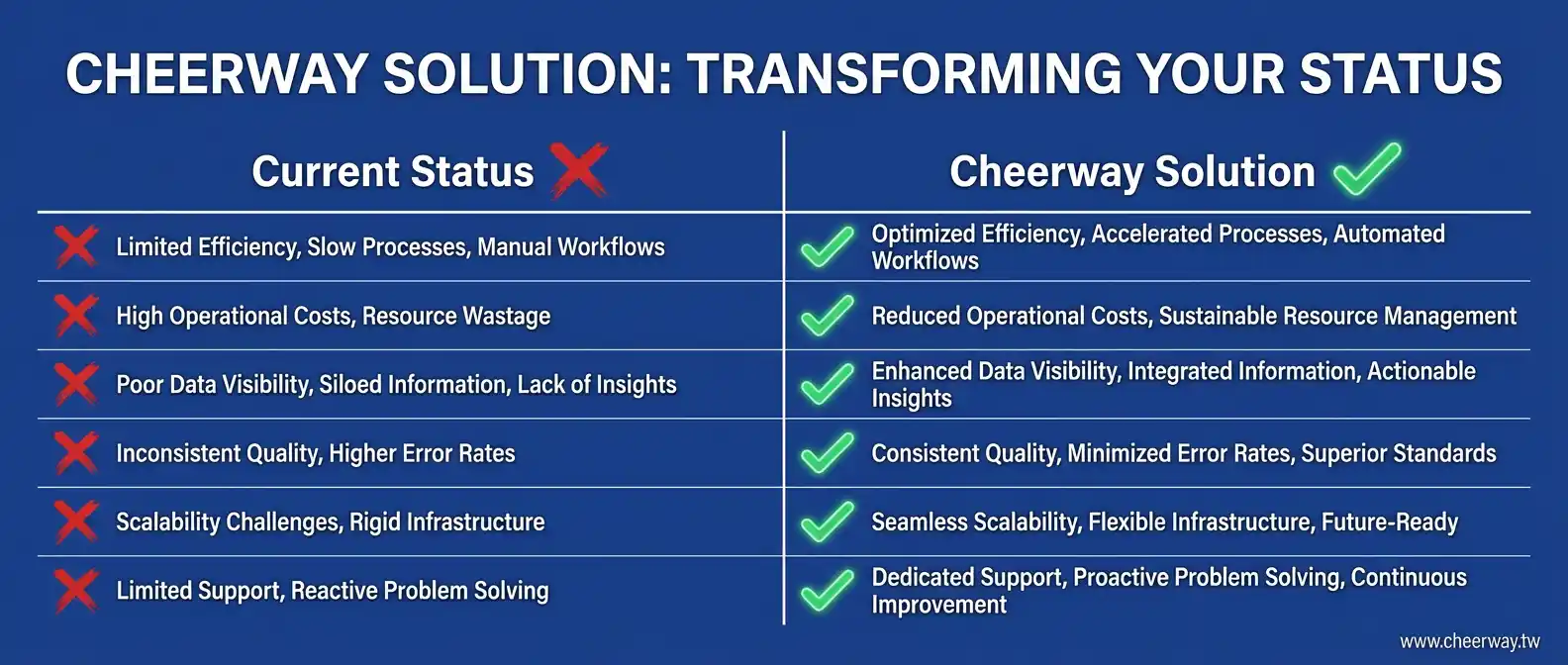 CHEERWAY SOLUTION: TRANSFORMING YOUR STATUS

| Current Status | Cheerway Solution |
|---|---|
| Limited Efficiency, Slow Processes, Manual Workflows | Optimized Efficiency, Accelerated Processes, Automated Workflows |
| High Operational Costs, Resource Wastage | Reduced Operational Costs, Sustainable Resource Management |
| Poor Data Visibility, Siloed Information, Lack of Insights | Enhanced Data Visibility, Integrated Information, Actionable Insights |
| Inconsistent Quality, Higher Error Rates | Consistent Quality, Minimized Error Rates, Superior Standards |
| Scalability Challenges, Rigid Infrastructure | Seamless Scalability, Flexible Infrastructure, Future-Ready |
| Limited Support, Reactive Problem Solving | Dedicated Support, Proactive Problem Solving, Continuous Improvement |

www.cheerway.tw